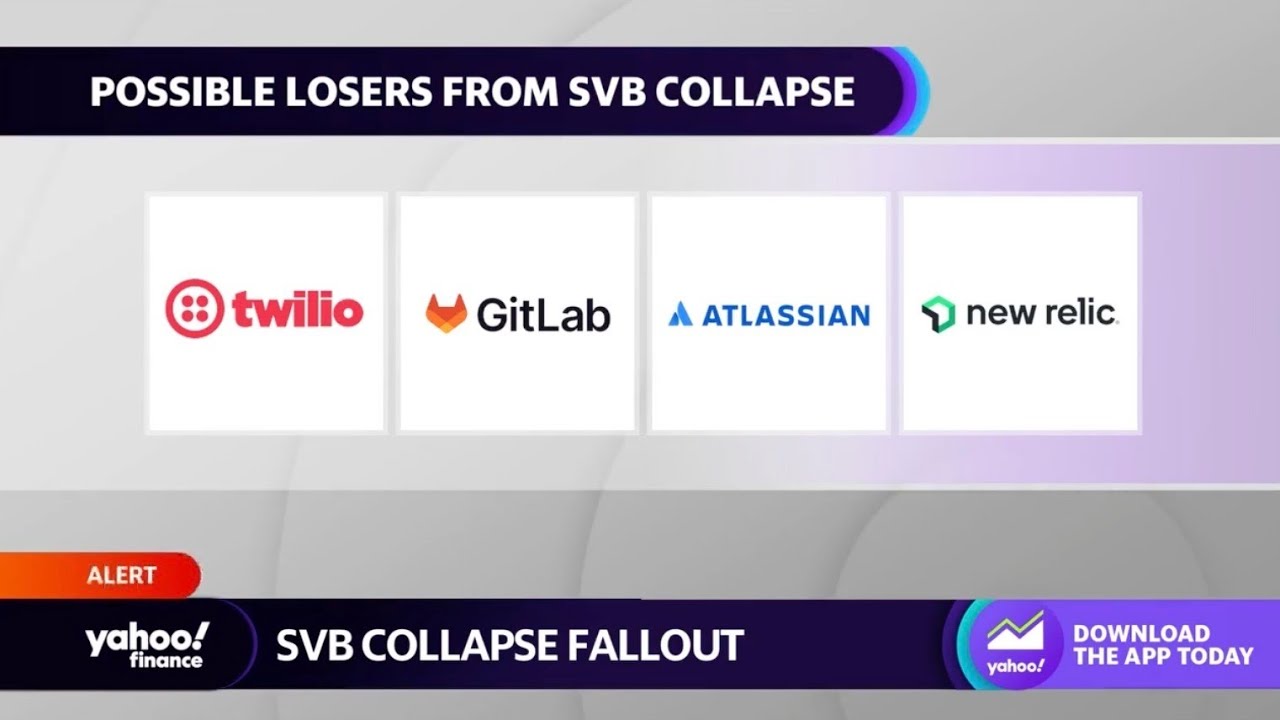 POSSIBLE LOSERS FROM SVB COLLAPSE

twilio

GitLab

ATLASSIAN

new relic.

ALERT

yahoo! finance

SVB COLLAPSE FALLOUT

yahoo!

DOWNLOAD THE APP TODAY